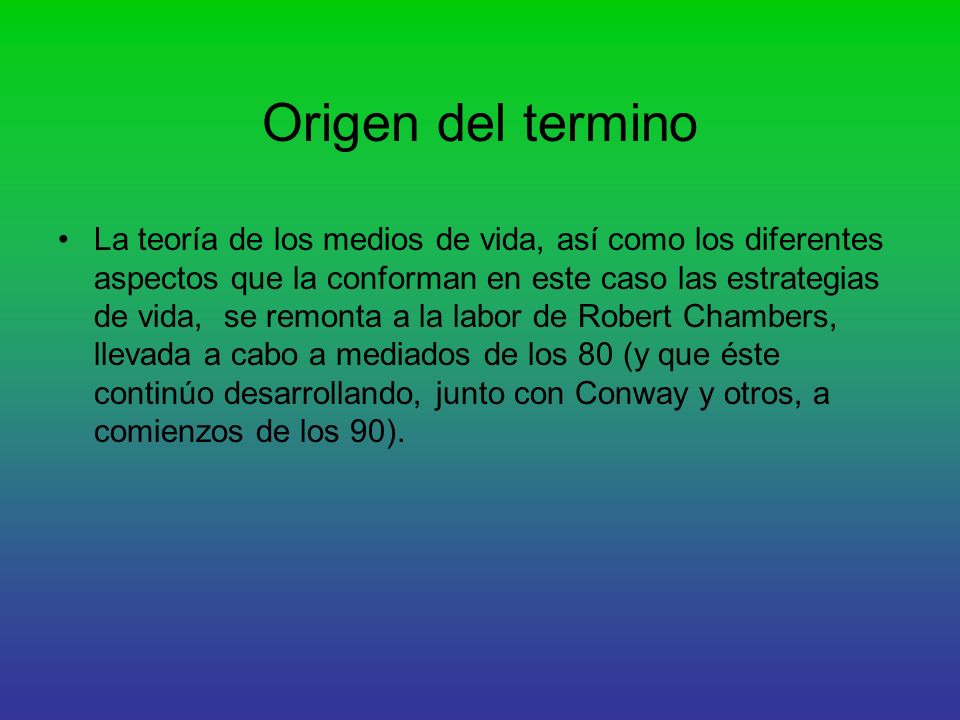 Origen del termino

• La teoría de los medios de vida, así como los diferentes aspectos que la conforman en este caso las estrategias de vida, se remonta a la labor de Robert Chambers, llevada a cabo a mediados de los 80 (y que éste continúo desarrollando, junto con Conway y otros, a comienzos de los 90).